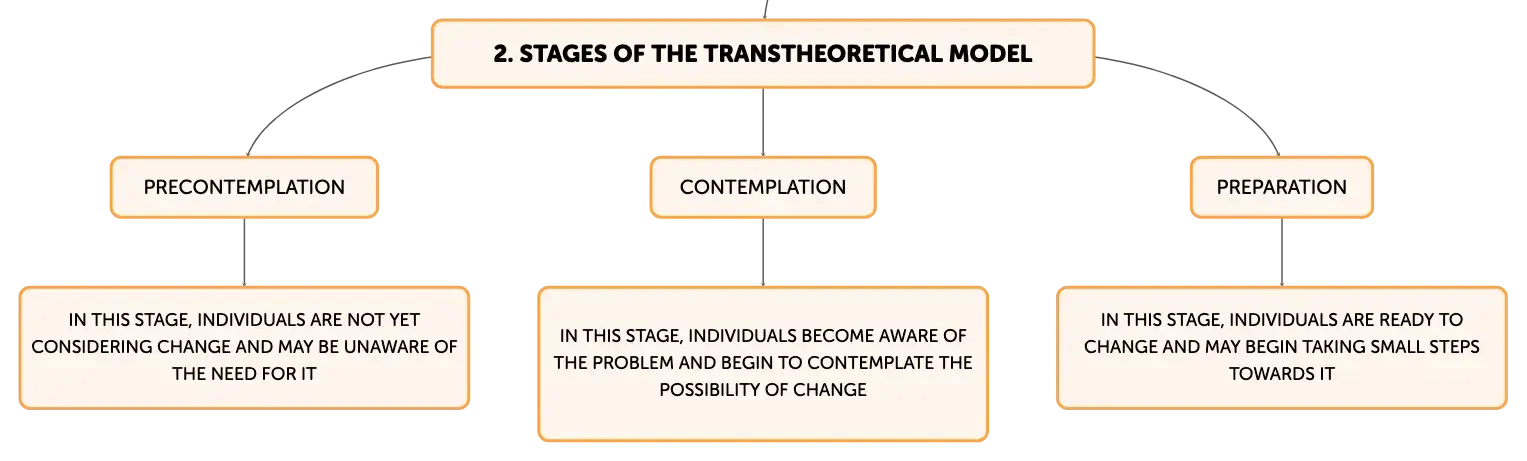 2. STAGES OF THE TRANSTHEORETICAL MODEL

PRECONTEMPLATION

IN THIS STAGE, INDIVIDUALS ARE NOT YET CONSIDERING CHANGE AND MAY BE UNAWARE OF THE NEED FOR IT

CONTEMPLATION

IN THIS STAGE, INDIVIDUALS BECOME AWARE OF THE PROBLEM AND BEGIN TO CONTEMPLATE THE POSSIBILITY OF CHANGE

PREPARATION

IN THIS STAGE, INDIVIDUALS ARE READY TO CHANGE AND MAY BEGIN TAKING SMALL STEPS TOWARDS IT